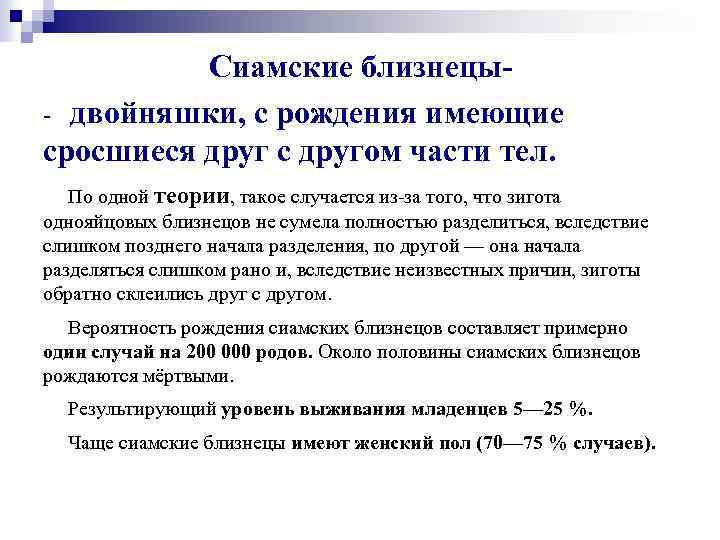 Сиамские близнецы-

- двойняшки, с рождения имеющие сросшиеся друг с другом части тел.

По одной теории, такое случается из-за того, что зигота однояйцовых близнецов не сумела полностью разделиться, вследствие слишком позднего начала разделения, по другой — она начала разделяться слишком рано и, вследствие неизвестных причин, зиготы обратно склеились друг с другом.

Вероятность рождения сиамских близнецов составляет примерно один случай на 200 000 родов. Около половины сиамских близнецов рождаются мёртвыми.

Результирующий уровень выживания младенцев 5—25 %.

Чаще сиамские близнецы имеют женский пол (70—75 % случаев).